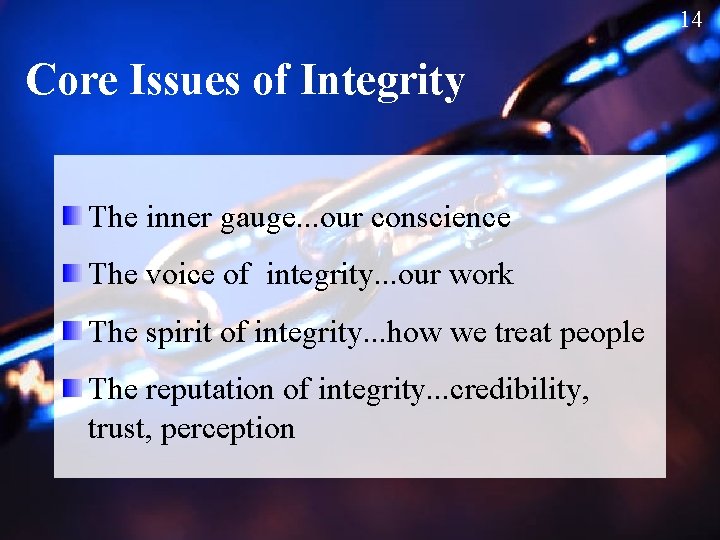 14

Core Issues of Integrity

- The inner gauge...our conscience
- The voice of integrity...our work
- The spirit of integrity...how we treat people
- The reputation of integrity...credibility, trust, perception